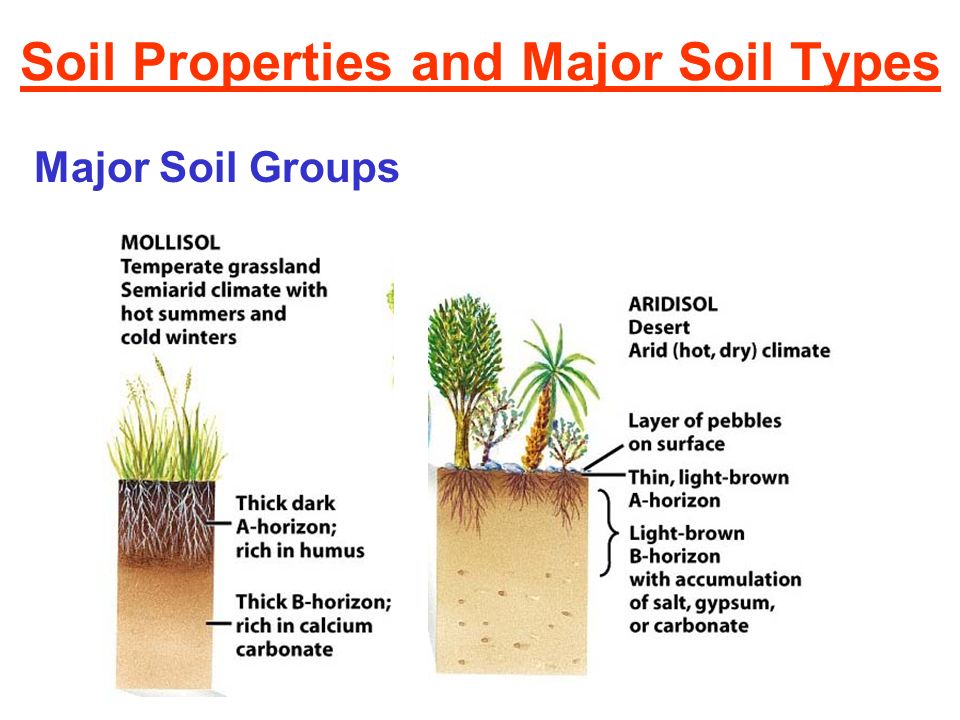 Soil Properties and Major Soil Types

Major Soil Groups

MOLLISOL
Temperate grassland
Semiarid climate with hot summers and cold winters

Thick dark A-horizon; rich in humus

Thick B-horizon; rich in calcium carbonate

ARIDISOL
Desert
Arid (hot, dry) climate

Layer of pebbles on surface

Thin, light-brown A-horizon

Light-brown B-horizon with accumulation of salt, gypsum, or carbonate